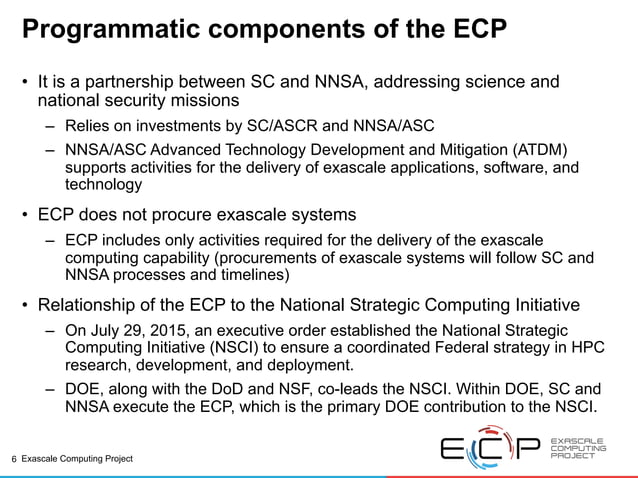 Programmatic components of the ECP

• It is a partnership between SC and NNSA, addressing science and national security missions

– Relies on investments by SC/ASCR and NNSA/ASC

– NNSA/ASC Advanced Technology Development and Mitigation (ATDM) supports activities for the delivery of exascale applications, software, and technology

• ECP does not procure exascale systems

– ECP includes only activities required for the delivery of the exascale computing capability (procurements of exascale systems will follow SC and NNSA processes and timelines)

• Relationship of the ECP to the National Strategic Computing Initiative

– On July 29, 2015, an executive order established the National Strategic Computing Initiative (NSCI) to ensure a coordinated Federal strategy in HPC research, development, and deployment.

– DOE, along with the DoD and NSF, co-leads the NSCI. Within DOE, SC and NNSA execute the ECP, which is the primary DOE contribution to the NSCI.

6 Exascale Computing Project

ECP EXASCALE COMPUTING PROJECT